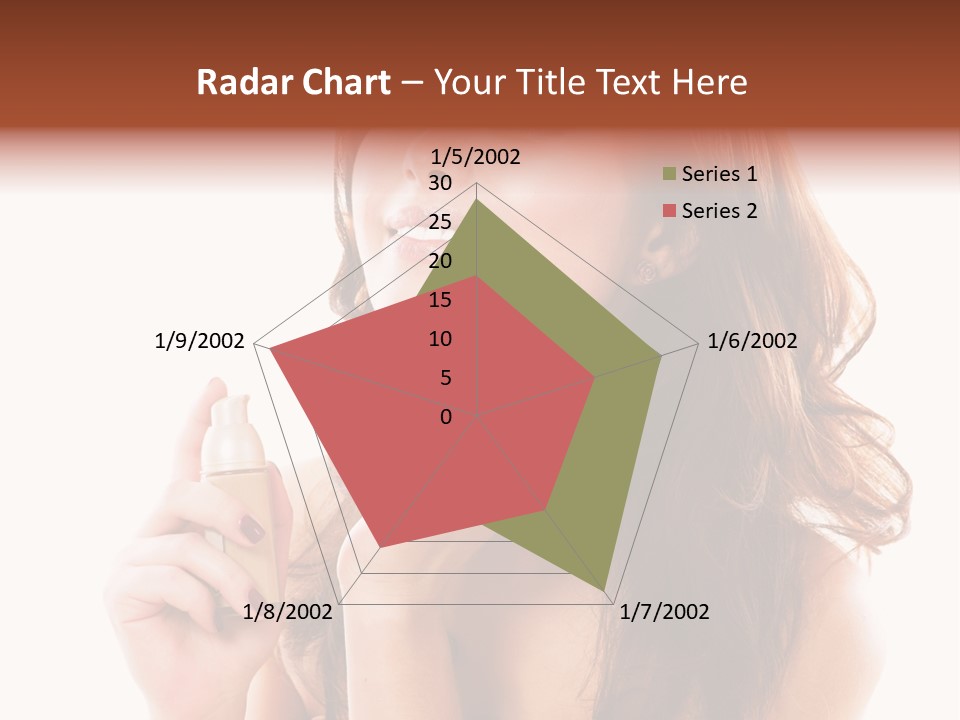 Radar Chart – Your Title Text Here

1/5/2002
30
25
20
15
10
5
0
1/6/2002
1/7/2002
1/8/2002
1/9/2002

Series 1
Series 2